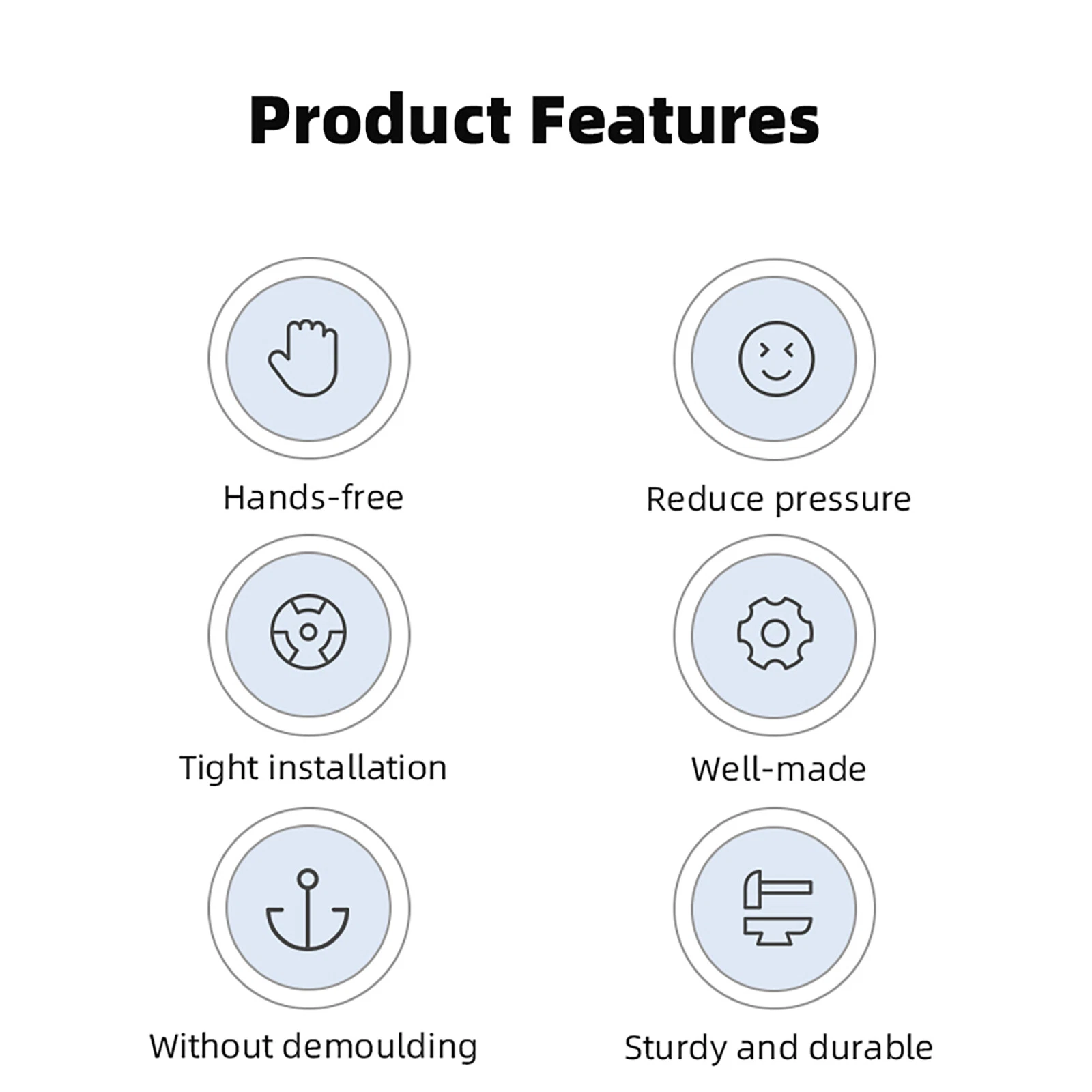 Product Features

Hands-free

Reduce pressure

Tight installation

Well-made

Without demoulding

Sturdy and durable